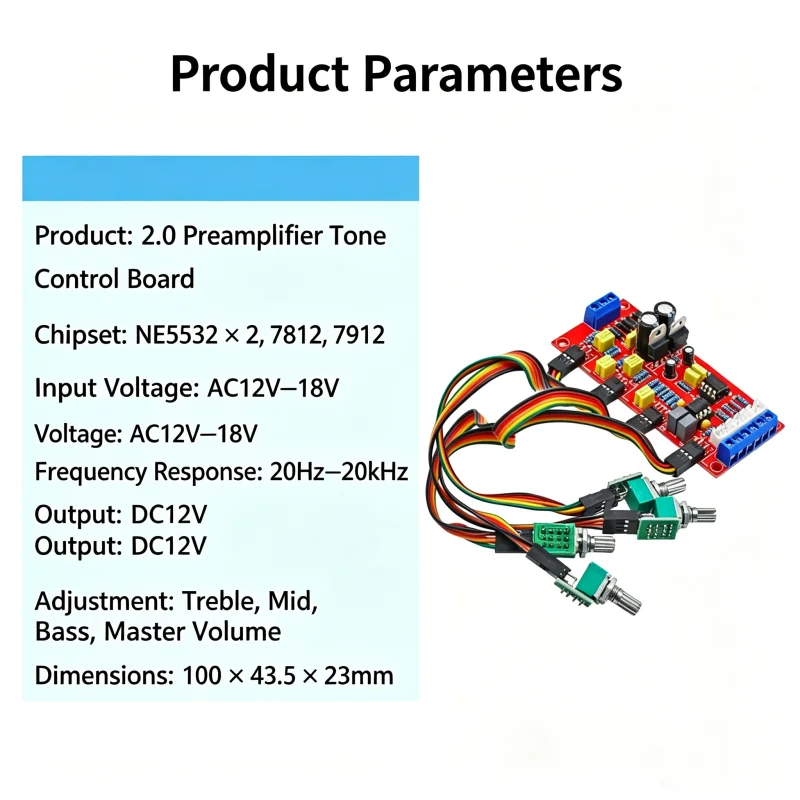 Product Parameters

Product: 2.0 Preamplifier Tone Control Board

Chipset: NE5532 × 2, 7812, 7912

Input Voltage: AC12V–18V

Voltage: AC12V–18V

Frequency Response: 20Hz–20kHz

Output: DC12V
Output: DC12V

Adjustment: Treble, Mid, Bass, Master Volume

Dimensions: 100 × 43.5 × 23mm